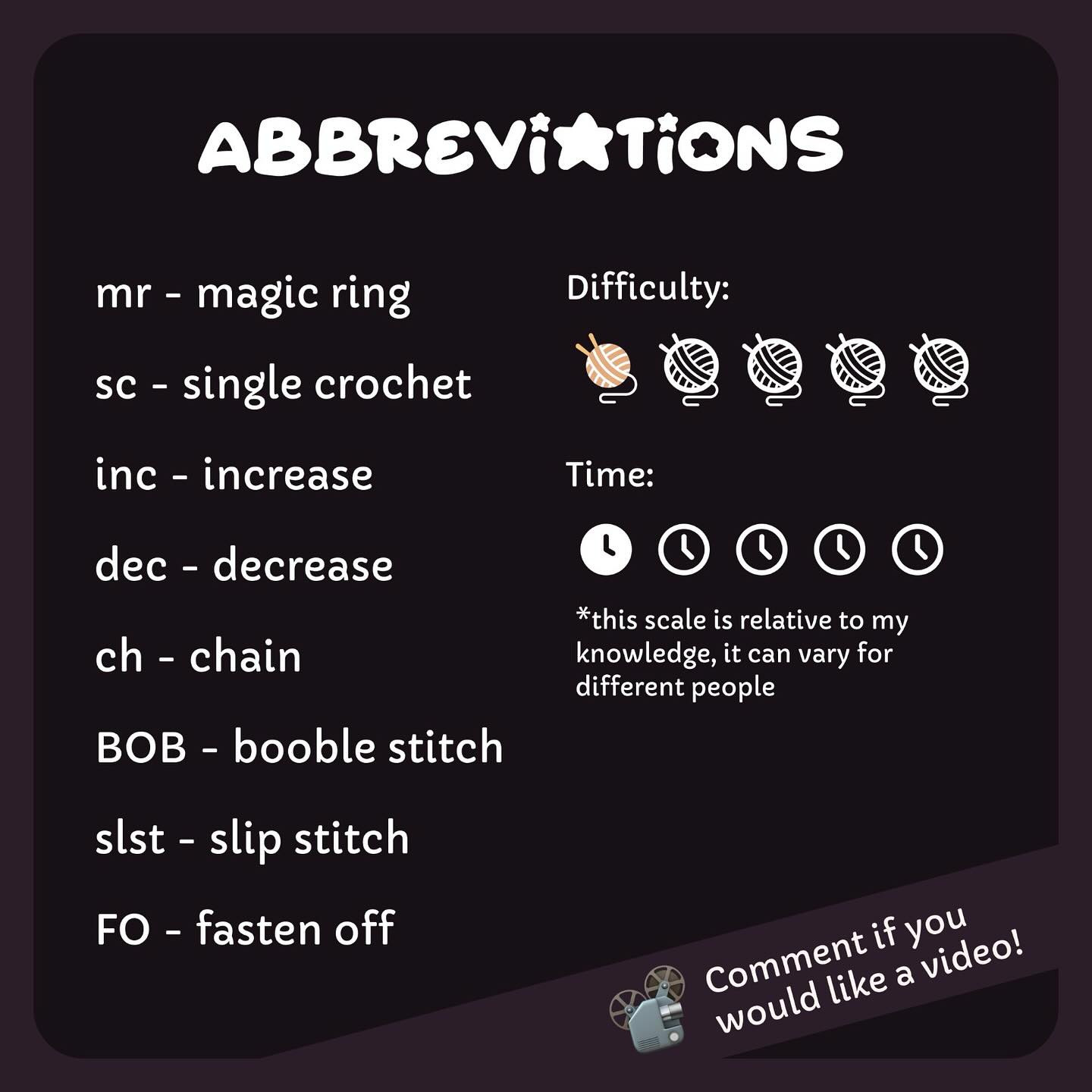 ABBREVIATIONS

mr - magic ring

sc - single crochet

inc - increase

dec - decrease

ch - chain

BOB - booble stitch

slst - slip stitch

FO - fasten off

Difficulty:

Time:

*this scale is relative to my knowledge, it can vary for different people

Comment if you would like a video!